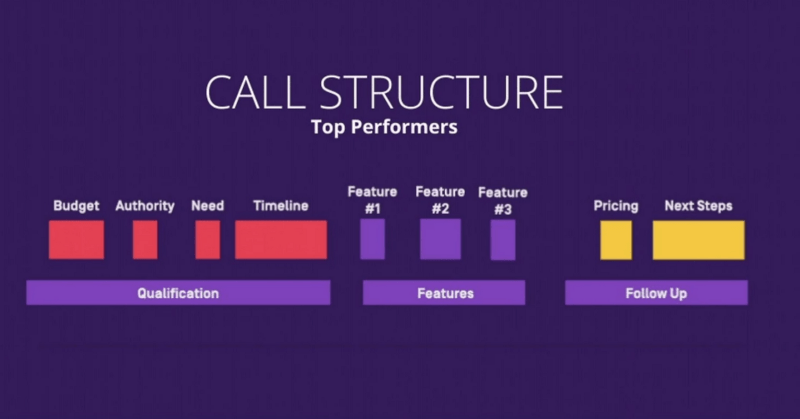 CALL STRUCTURE
Top Performers

Budget Authority Need Timeline

Feature #1 Feature #2 Feature #3

Pricing Next Steps

Qualification

Features

Follow Up